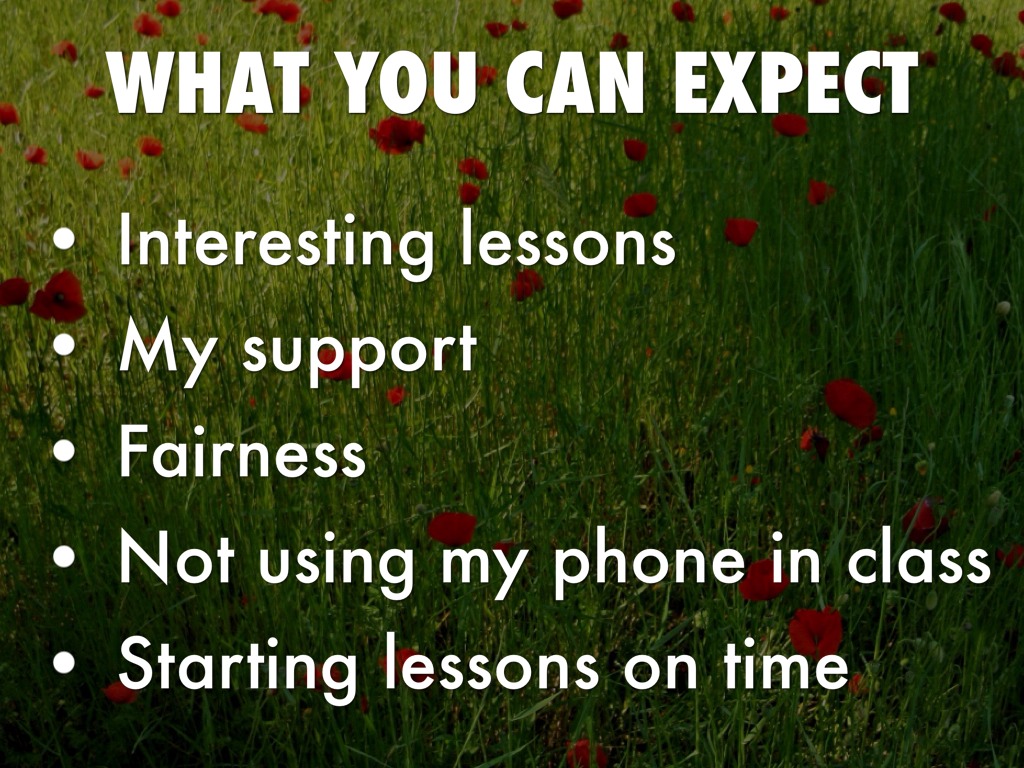 WHAT YOU CAN EXPECT

• Interesting lessons
• My support
• Fairness
• Not using my phone in class
• Starting lessons on time